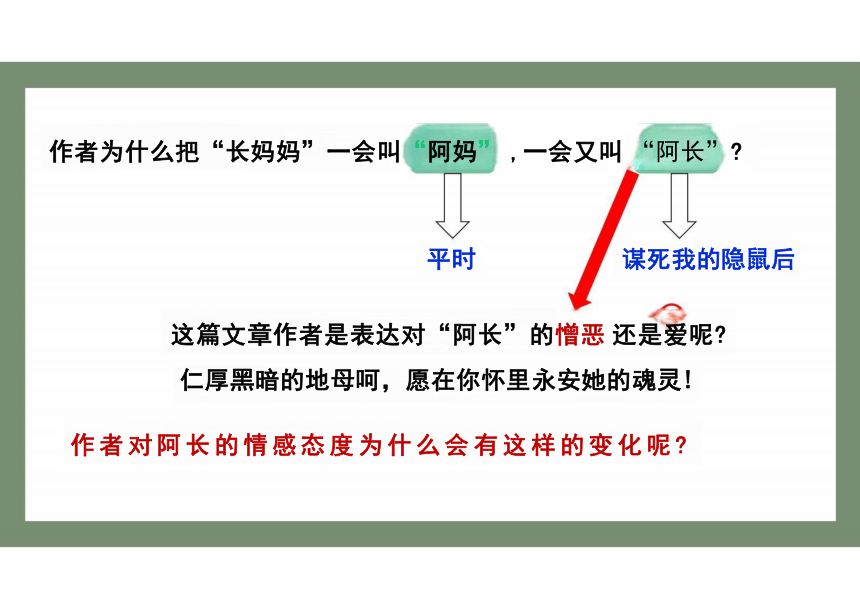 作者为什么把“长妈妈”一会叫“阿妈”，一会又叫“阿长”？

平时

谋死我的隐鼠后

这篇文章作者是表达对“阿长”的憎恶还是爱呢?

仁厚黑暗的地母呵，愿在你怀里永安她的魂灵!

作者对阿长的情感态度为什么会有这样的变化呢?